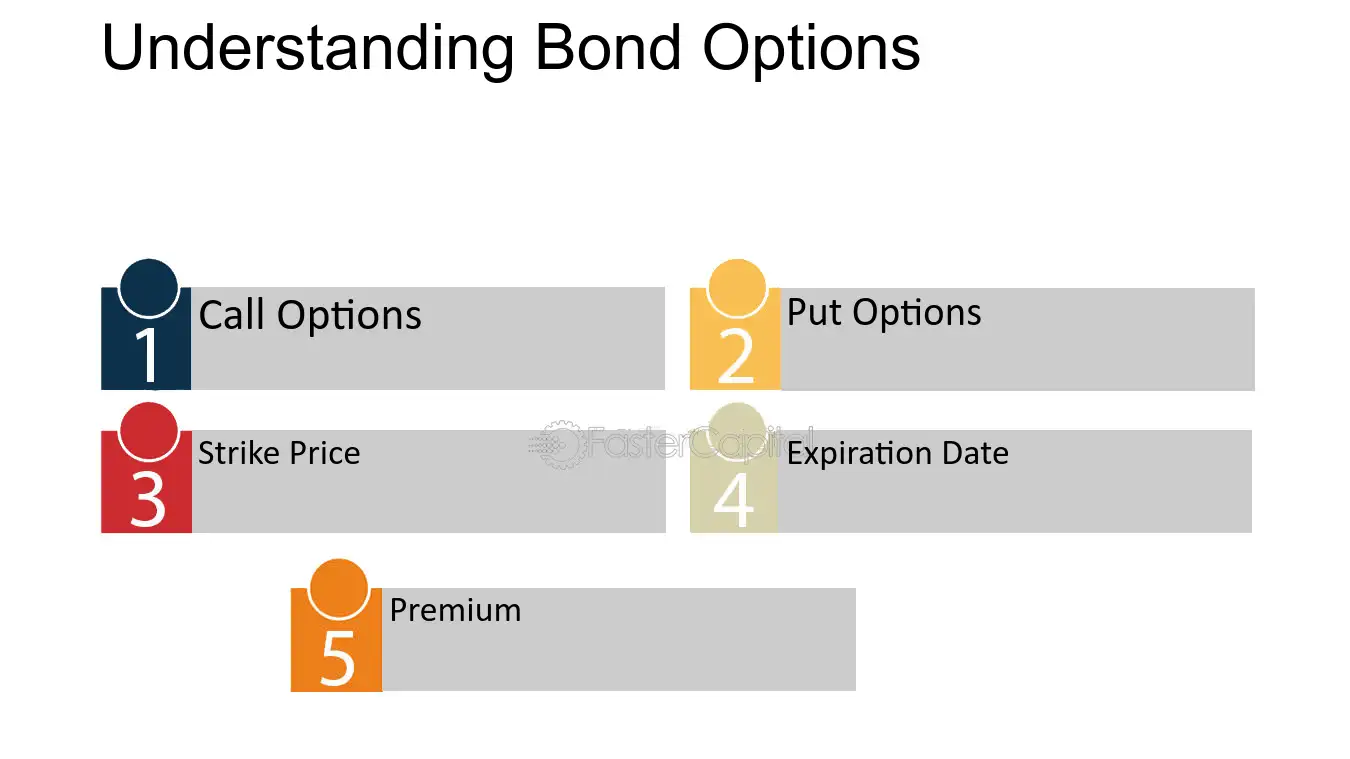 Understanding Bond Options

1
Call Options

2
Put Options

3
Strike Price

4
Expiration Date

5
Premium

FasterCapital